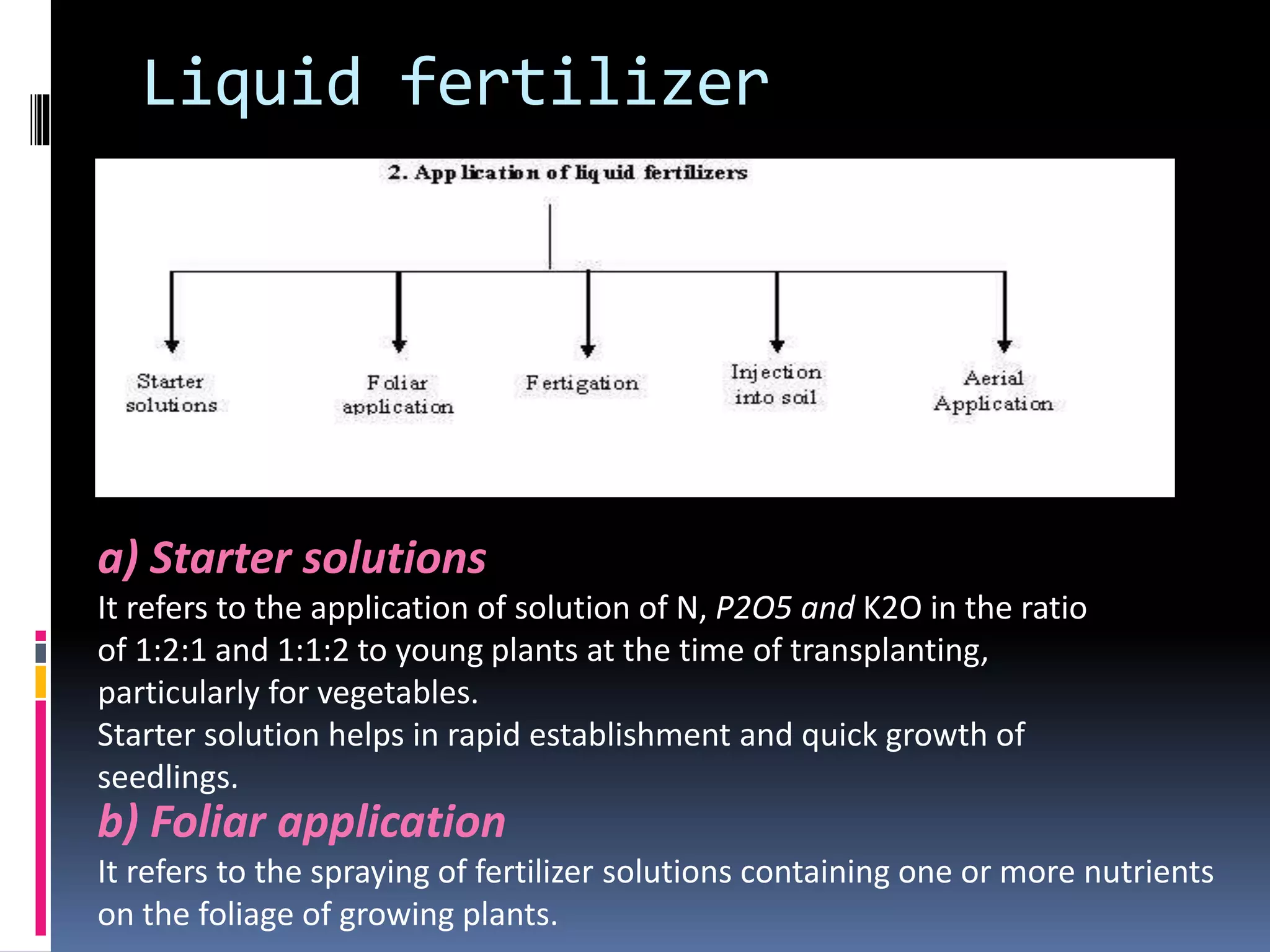 Liquid fertilizer

2. Application of liquid fertilizers

Starter solutions

Foliar application

Fertigation

Injection into soil

Aerial Application

a) Starter solutions

It refers to the application of solution of N, P2O5 and K2O in the ratio of 1:2:1 and 1:1:2 to young plants at the time of transplanting, particularly for vegetables.
Starter solution helps in rapid establishment and quick growth of seedlings.

b) Foliar application

It refers to the spraying of fertilizer solutions containing one or more nutrients on the foliage of growing plants.